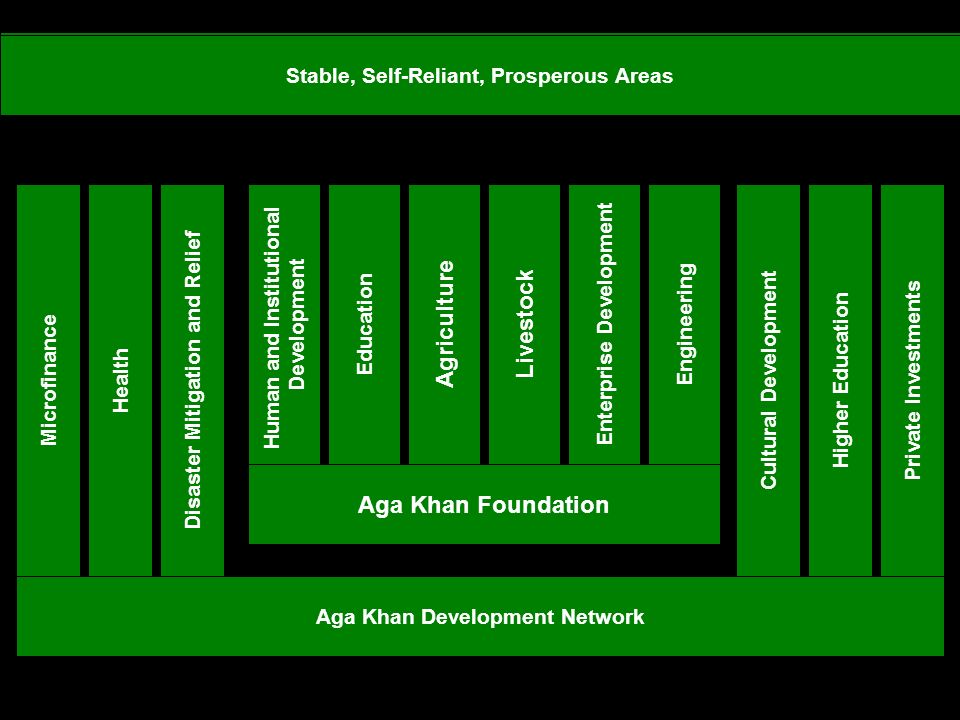 Stable, Self-Reliant, Prosperous Areas

Microfinance

Health

Disaster Mitigation and Relief

Human and Institutional Development

Education

Agriculture

Livestock

Enterprise Development

Engineering

Aga Khan Foundation

Cultural Development

Higher Education

Private Investments

Aga Khan Development Network